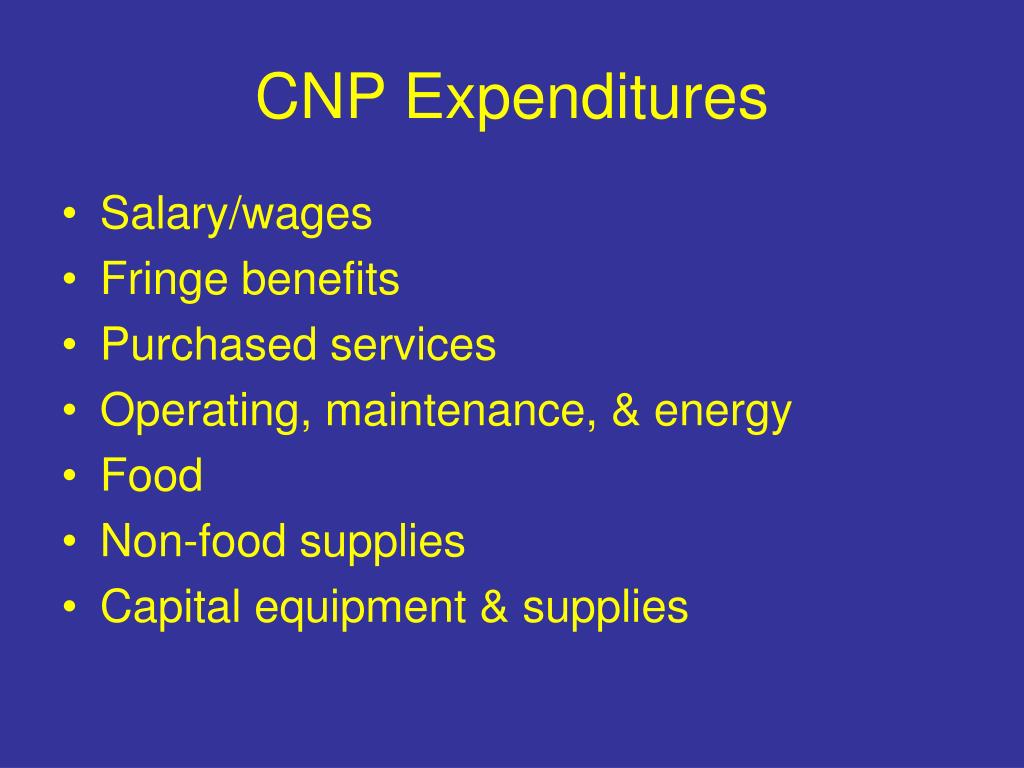 CNP Expenditures

• Salary/wages
• Fringe benefits
• Purchased services
• Operating, maintenance, & energy
• Food
• Non-food supplies
• Capital equipment & supplies